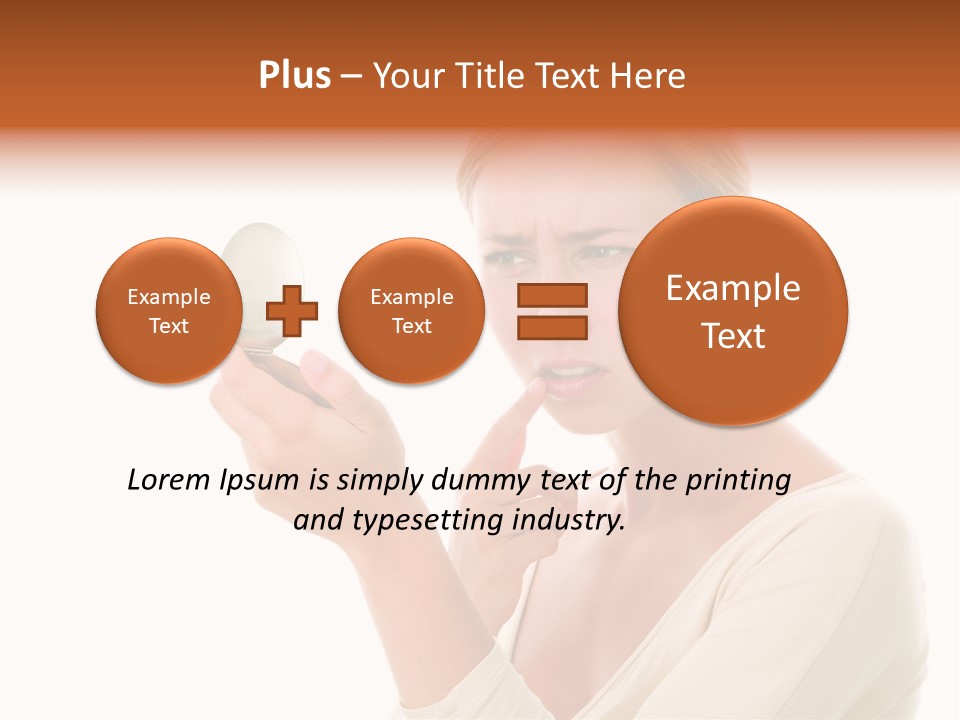 Plus – Your Title Text Here

Example Text

Example Text

Example Text

Lorem Ipsum is simply dummy text of the printing and typesetting industry.